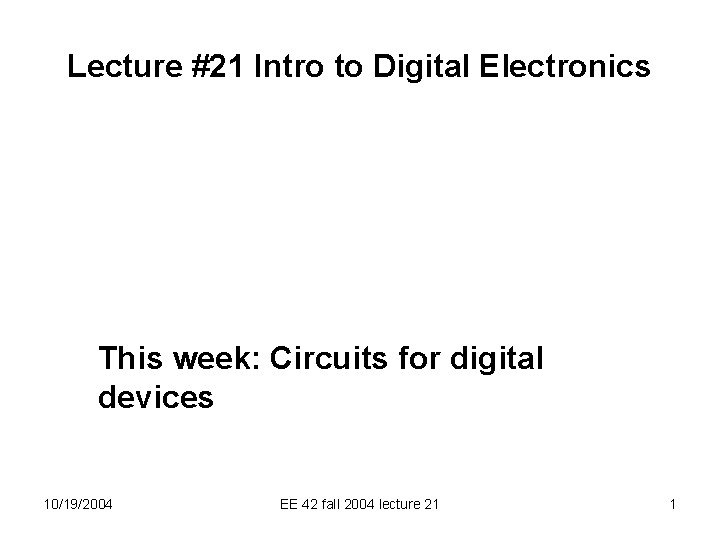 Lecture #21 Intro to Digital Electronics

This week: Circuits for digital devices

10/19/2004

EE 42 fall 2004 lecture 21

1